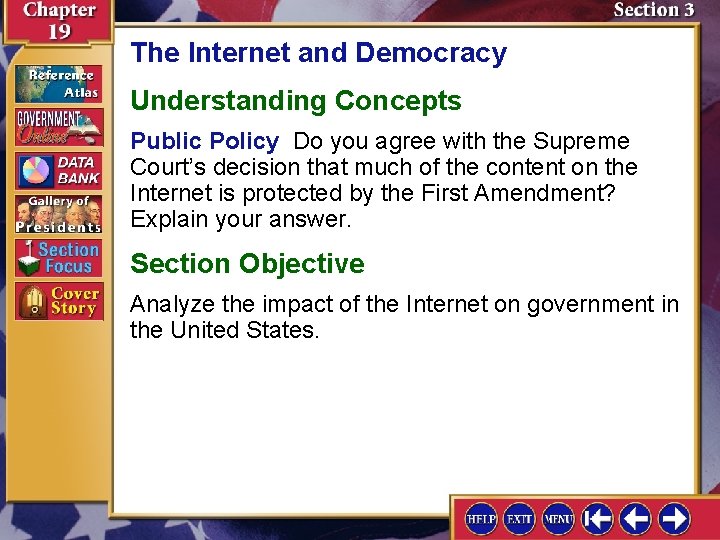 Chapter 19

Section 3

Reference Atlas

GOVERNMENT Online

DATA BANK

Gallery of Presidents

Section Focus

Cover Story

The Internet and Democracy

Understanding Concepts

Public Policy Do you agree with the Supreme Court's decision that much of the content on the Internet is protected by the First Amendment? Explain your answer.

Section Objective

Analyze the impact of the Internet on government in the United States.

HELP EXIT MENU